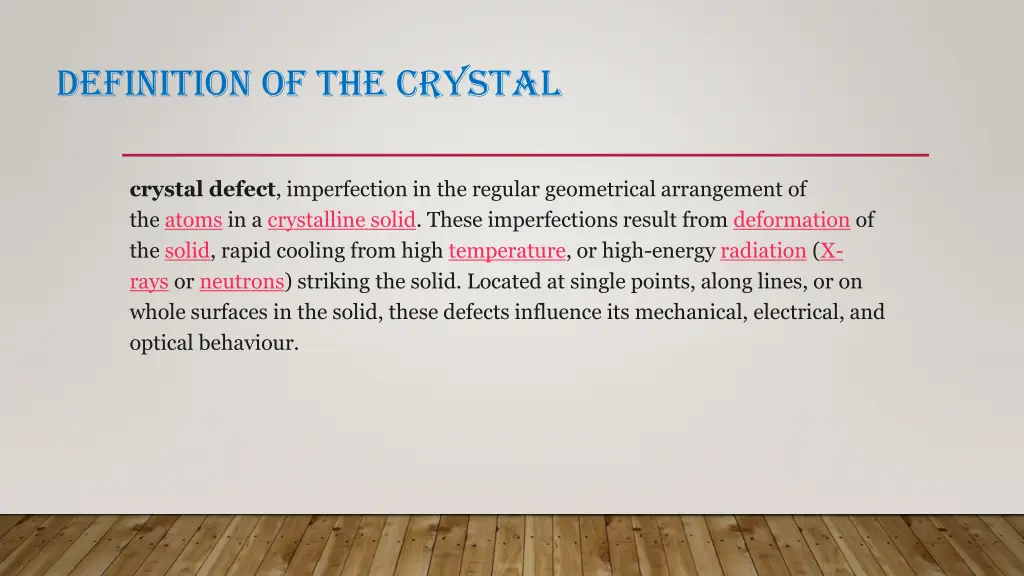 DEFINITION OF THE CRYSTAL

crystal defect, imperfection in the regular geometrical arrangement of the atoms in a crystalline solid. These imperfections result from deformation of the solid, rapid cooling from high temperature, or high-energy radiation (X-rays or neutrons) striking the solid. Located at single points, along lines, or on whole surfaces in the solid, these defects influence its mechanical, electrical, and optical behaviour.